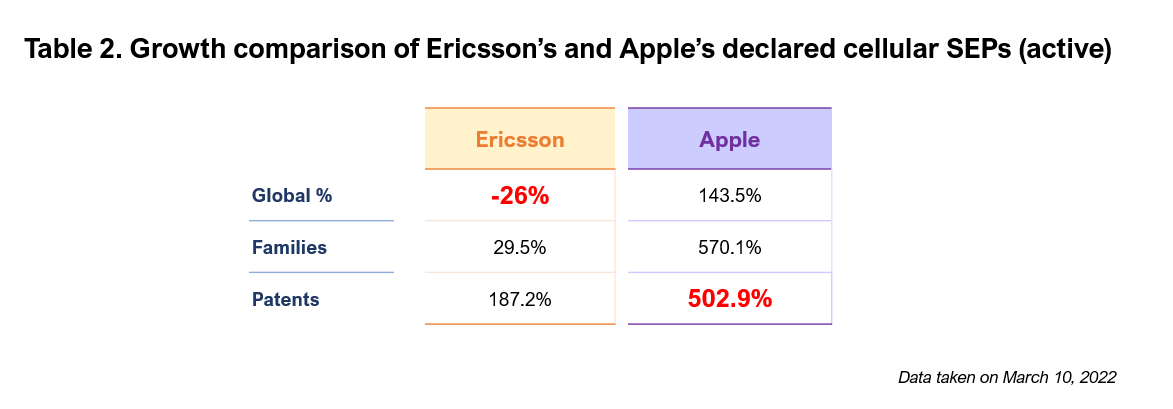 Table 2. Growth comparison of Ericsson's and Apple's declared cellular SEPs (active)

|  | Ericsson | Apple |
|---|---|---|
| Global % | -26% | 143.5% |
| Families | 29.5% | 570.1% |
| Patents | 187.2% | 502.9% |

Data taken on March 10, 2022